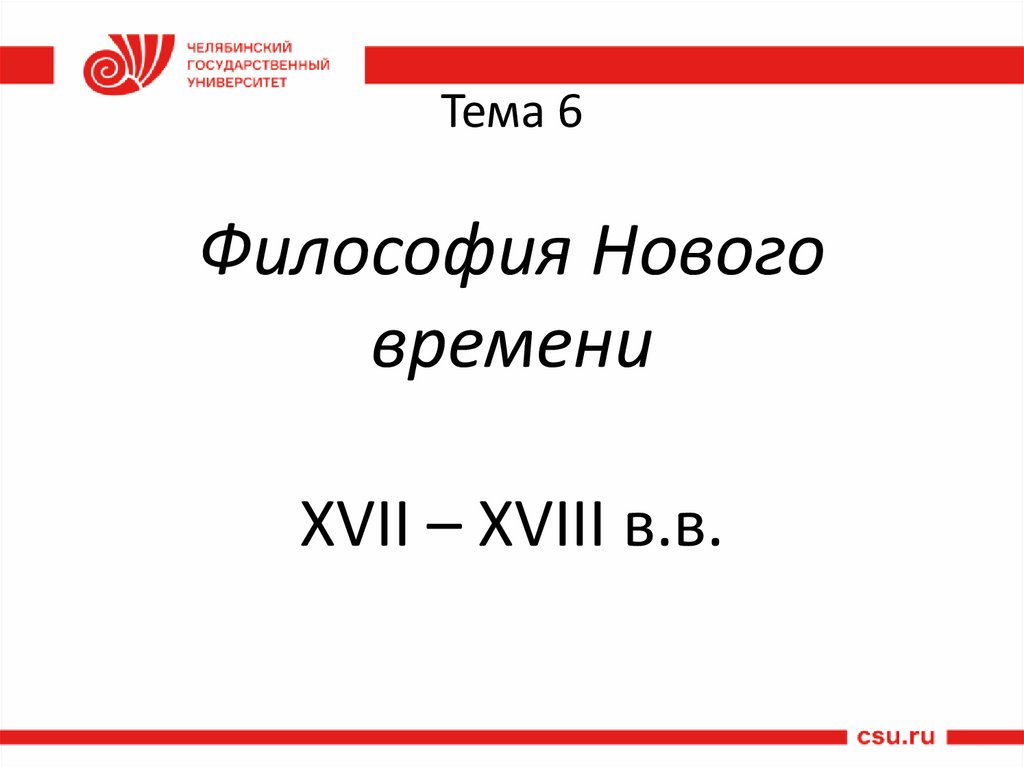 ЧЕЛЯБИНСКИЙ
ГОСУДАРСТВЕННЫЙ
УНИВЕРСИТЕТ

Тема 6

Философия Нового времени

XVII – XVIII в.в.

csu.ru